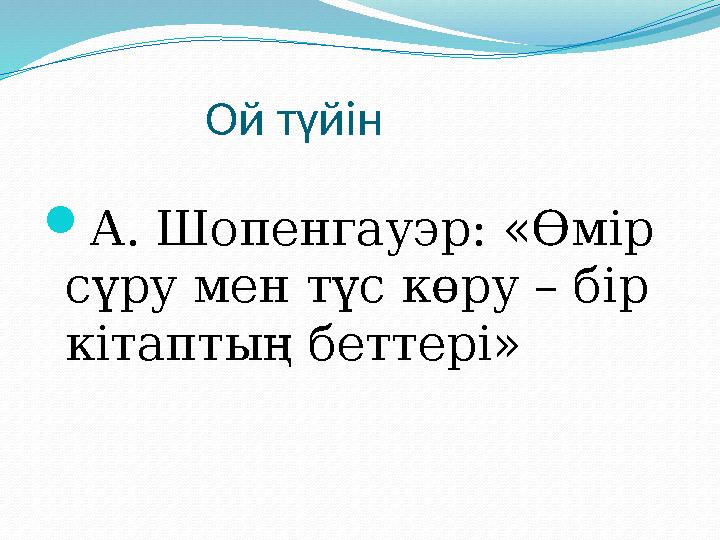 Ой түйін

А. Шопенгауэр: «Өмір сүру мен түс көру – бір кітаптың беттері»